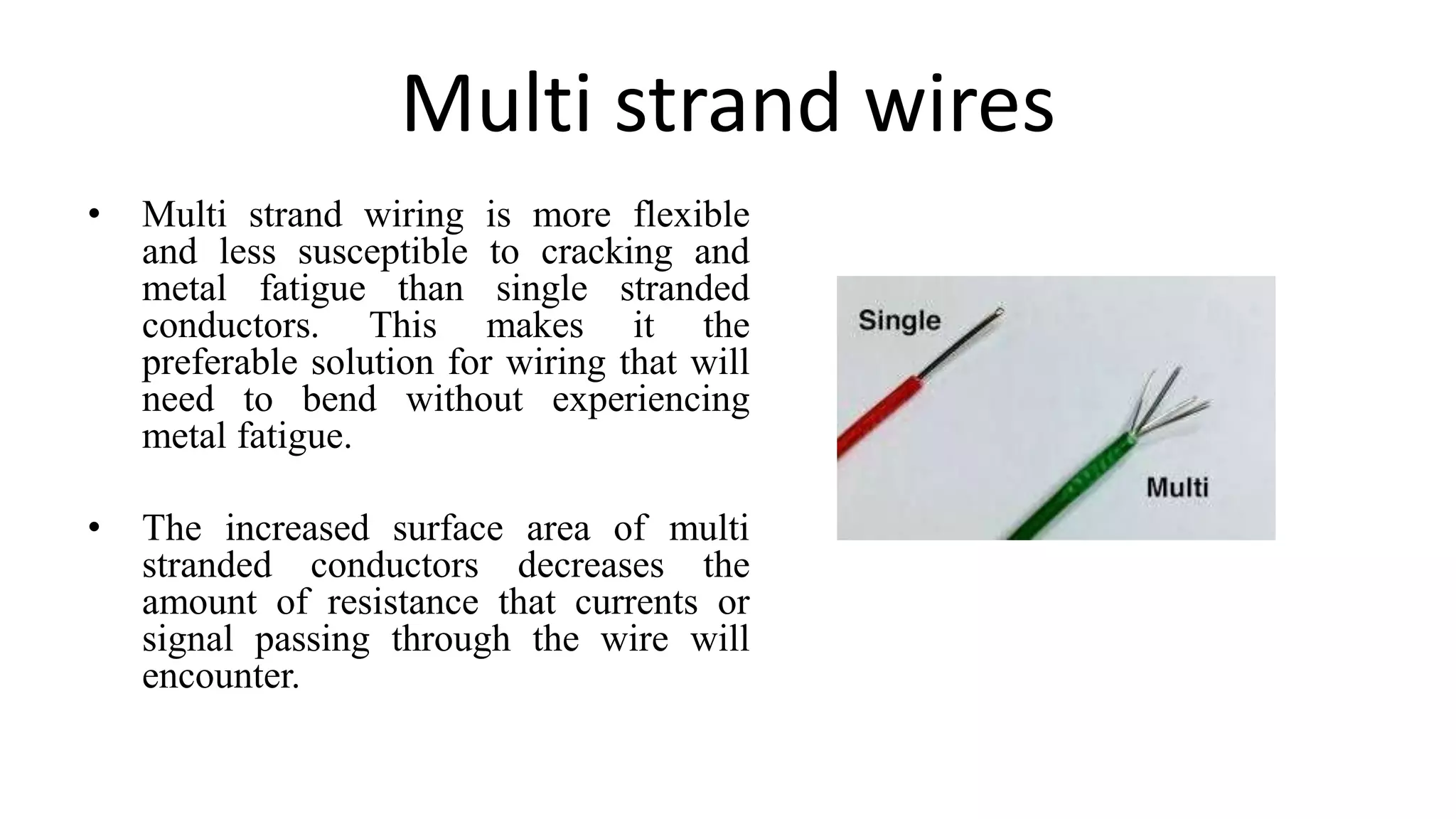 Multi strand wires

• Multi strand wiring is more flexible and less susceptible to cracking and metal fatigue than single stranded conductors. This makes it the preferable solution for wiring that will need to bend without experiencing metal fatigue.

• The increased surface area of multi stranded conductors decreases the amount of resistance that currents or signal passing through the wire will encounter.

Single

Multi